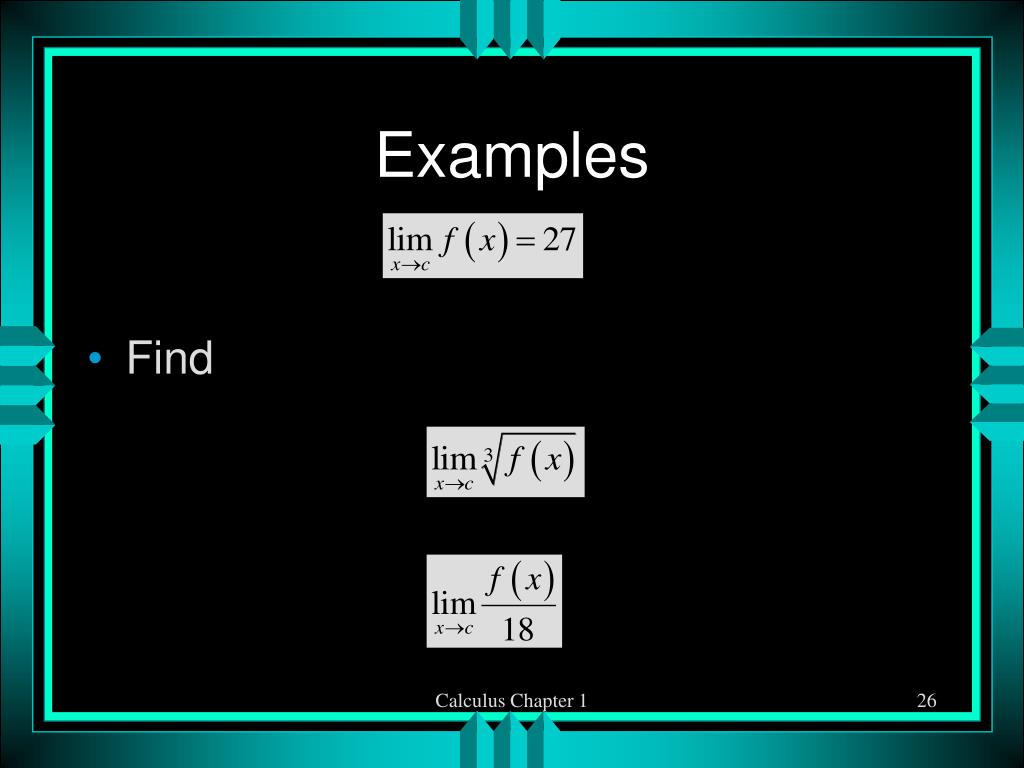 Examples

$\lim_{x \to c} f(x) = 27$

• Find

$\lim_{x \to c} \sqrt[3]{f(x)}$

$\lim_{x \to c} \frac{f(x)}{18}$

Calculus Chapter 1

26